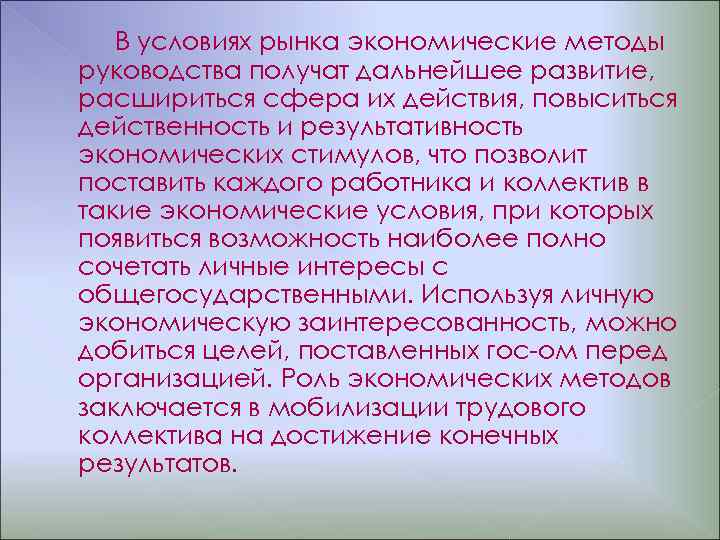 В условиях рынка экономические методы руководства получат дальнейшее развитие, расшириться сфера их действия, повыситься действенность и результативность экономических стимулов, что позволит поставить каждого работника и коллектив в такие экономические условия, при которых появиться возможность наиболее полно сочетать личные интересы с общегосударственными. Используя личную экономическую заинтересованность, можно добиться целей, поставленных гос-ом перед организацией. Роль экономических методов заключается в мобилизации трудового коллектива на достижение конечных результатов.